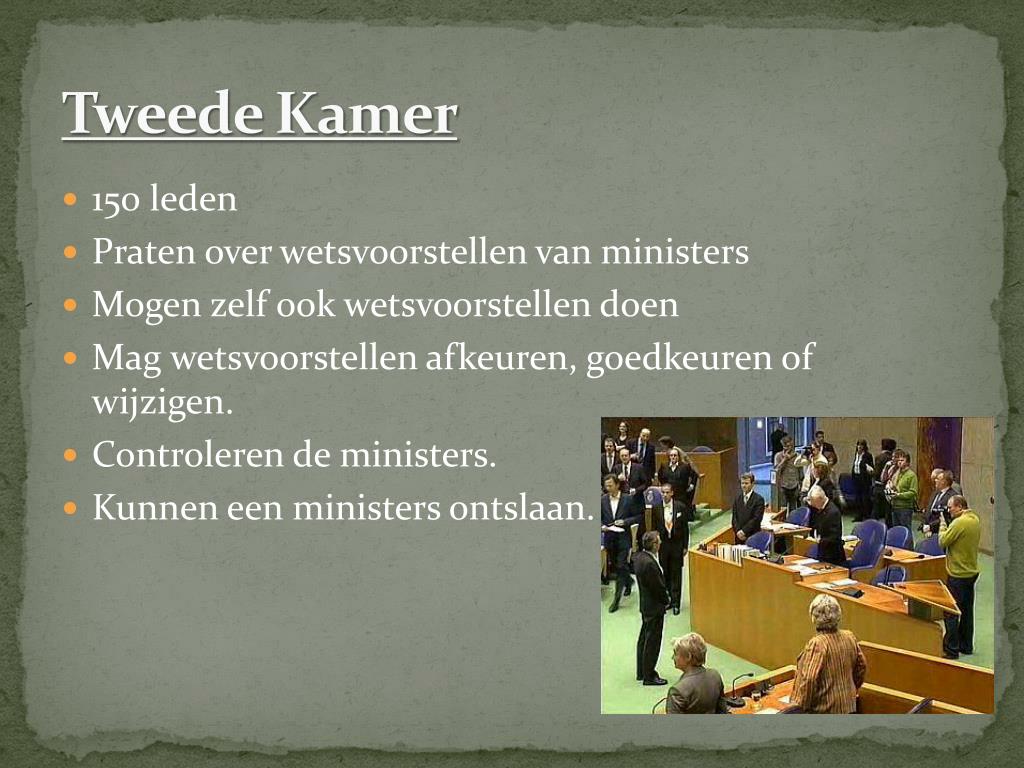 Tweede Kamer

- 150 leden
- Praten over wetsvoorstellen van ministers
- Mogen zelf ook wetsvoorstellen doen
- Mag wetsvoorstellen afkeuren, goedkeuren of wijzigen.
- Controleren de ministers.
- Kunnen een ministers ontslaan.